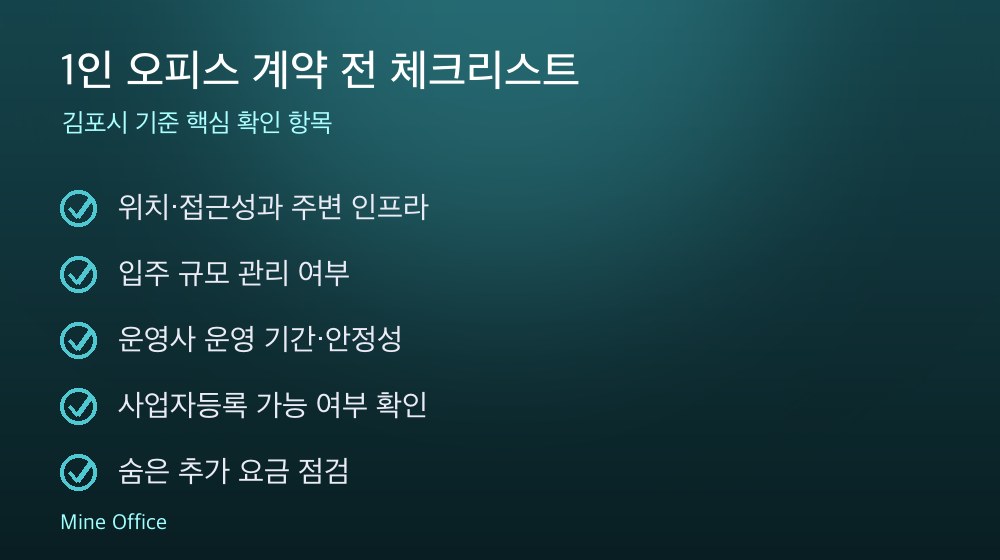 1인 오피스 계약 전 체크리스트

김포시 기준 핵심 확인 항목

위치·접근성과 주변 인프라

입주 규모 관리 여부

운영사 운영 기간·안정성

사업자등록 가능 여부 확인

숨은 추가 요금 점검

Mine Office